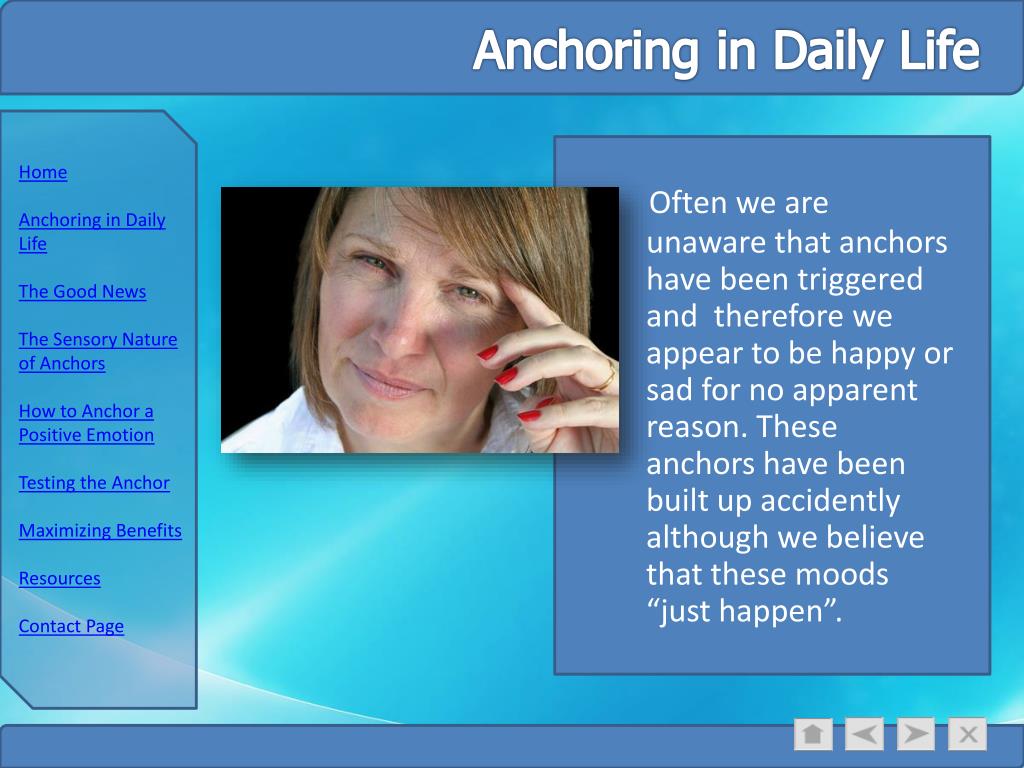 Anchoring in Daily Life

Home

Anchoring in Daily Life

The Good News

The Sensory Nature of Anchors

How to Anchor a Positive Emotion

Testing the Anchor

Maximizing Benefits

Resources

Contact Page

Often we are unaware that anchors have been triggered and therefore we appear to be happy or sad for no apparent reason. These anchors have been built up accidently although we believe that these moods “just happen”.